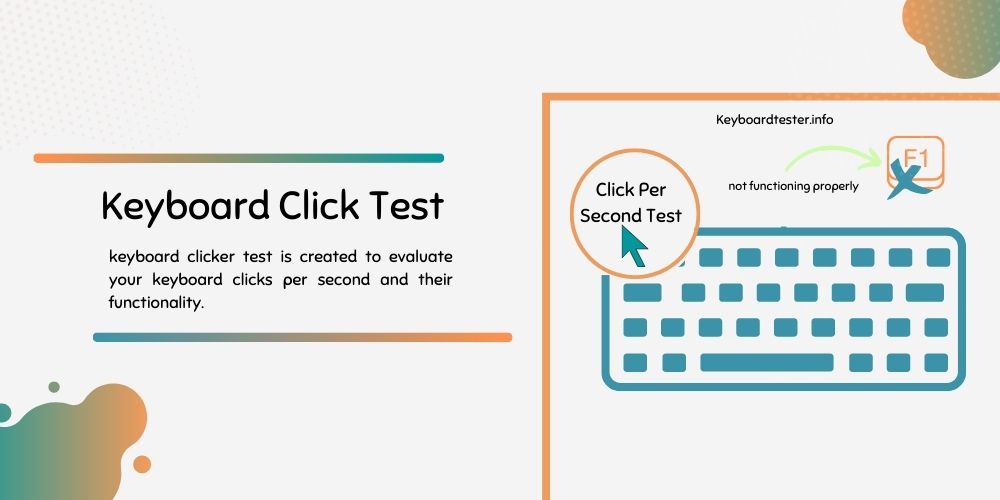 Keyboard Click Test

keyboard clicker test is created to evaluate your keyboard clicks per second and their functionality.

Keyboardtester.info

Click Per Second Test

not functioning properly

F1